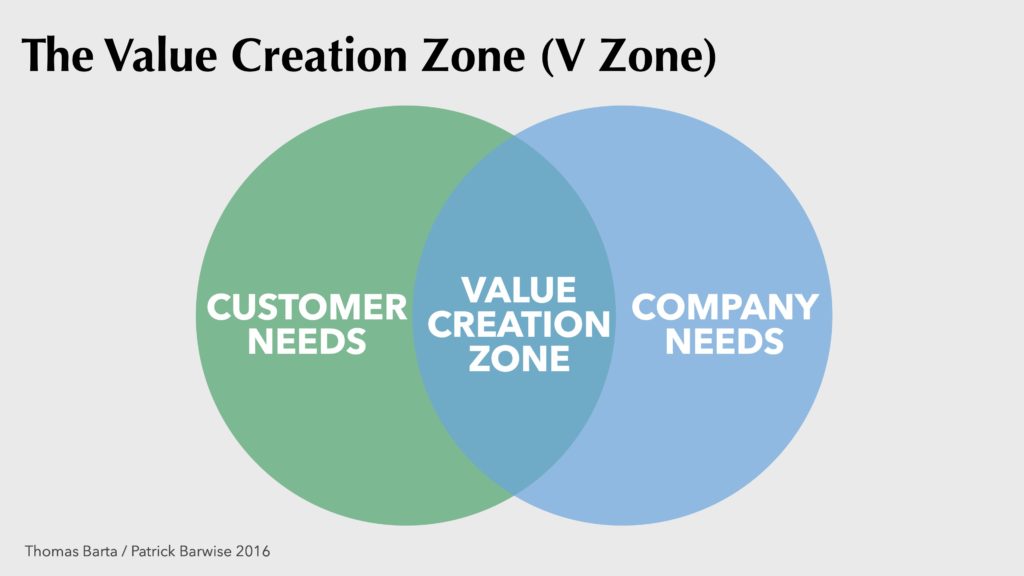 The Value Creation Zone (V Zone)

CUSTOMER NEEDS

VALUE CREATION ZONE

COMPANY NEEDS

Thomas Barta / Patrick Barwise 2016